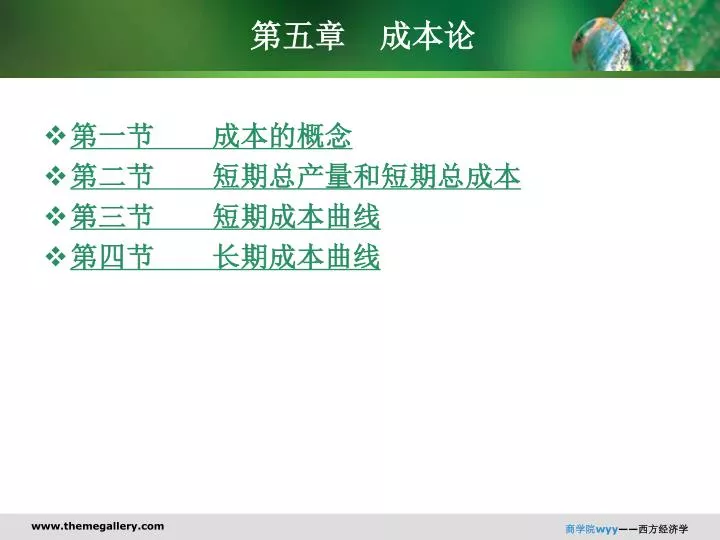 第五章　成本论

❖ 第一节　　成本的概念
❖ 第二节　　短期总产量和短期总成本
❖ 第三节　　短期成本曲线
❖ 第四节　　长期成本曲线

www.themegallery.com

商学院wyy——西方经济学